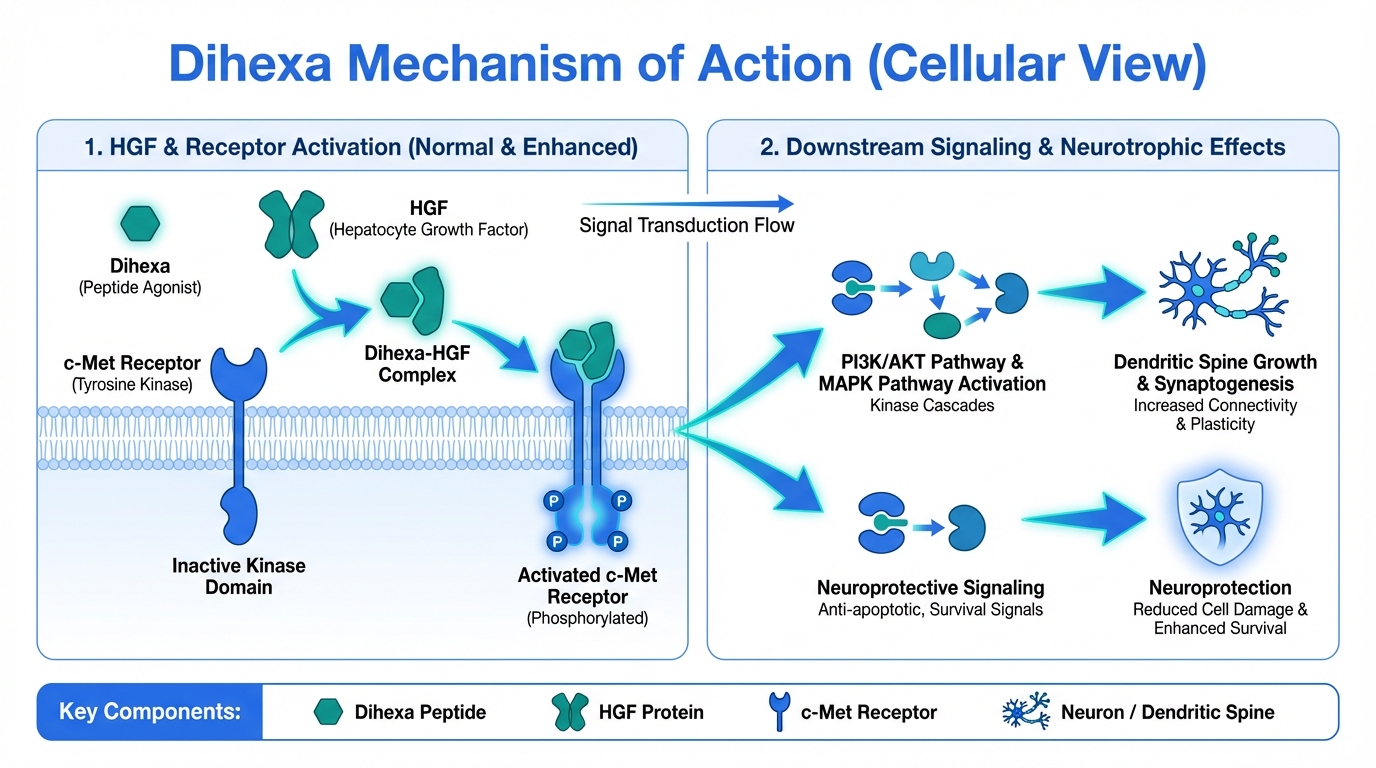 Dihexa Mechanism of Action (Cellular View)

1. HGF & Receptor Activation (Normal & Enhanced)

Dihexa
(Peptide Agonist)

HGF
(Hepatocyte Growth Factor)

c-Met Receptor
(Tyrosine Kinase)

Dihexa-HGF Complex

Inactive Kinase Domain

P P P P

Activated c-Met Receptor
(Phosphorylated)

Signal Transduction Flow

2. Downstream Signaling & Neurotrophic Effects

PI3K/AKT Pathway & MAPK Pathway Activation
Kinase Cascades

Dendritic Spine Growth & Synaptogenesis
Increased Connectivity & Plasticity

Neuroprotective Signaling
Anti-apoptotic, Survival Signals

Neuroprotection
Reduced Cell Damage & Enhanced Survival

Key Components: Dihexa Peptide HGF Protein c-Met Receptor Neuron / Dendritic Spine